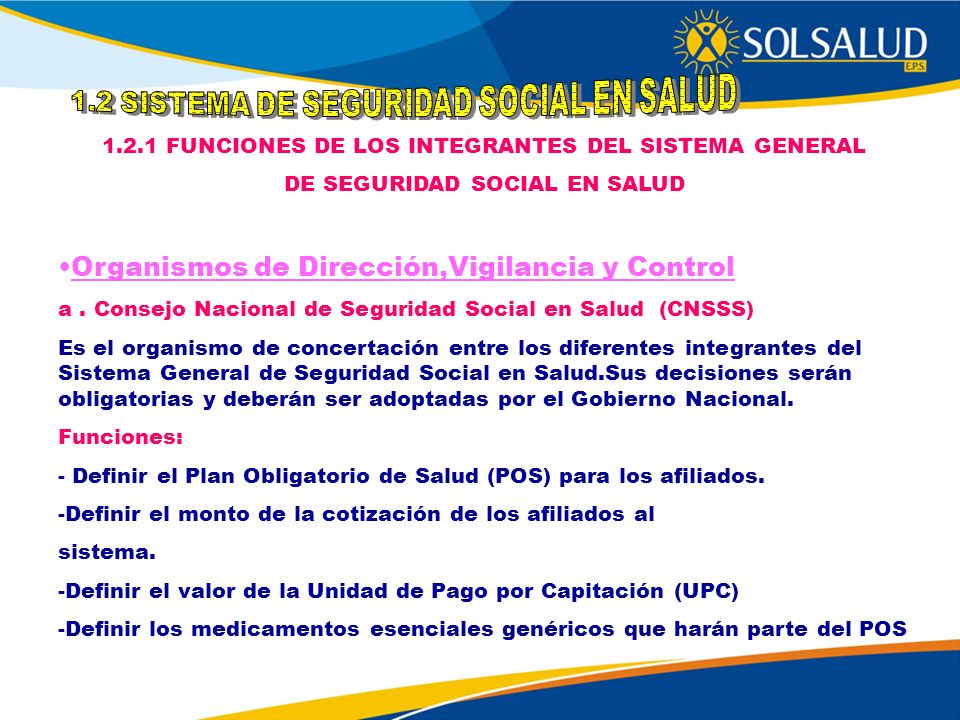 SOLSALUD
EPS

1.2 SISTEMA DE SEGURIDAD SOCIAL EN SALUD

1.2.1 FUNCIONES DE LOS INTEGRANTES DEL SISTEMA GENERAL DE SEGURIDAD SOCIAL EN SALUD

•Organismos de Dirección,Vigilancia y Control

a . Consejo Nacional de Seguridad Social en Salud (CNSSS)

Es el organismo de concertación entre los diferentes integrantes del Sistema General de Seguridad Social en Salud.Sus decisiones serán obligatorias y deberán ser adoptadas por el Gobierno Nacional.

Funciones:

- Definir el Plan Obligatorio de Salud (POS) para los afiliados.

-Definir el monto de la cotización de los afiliados al sistema.

-Definir el valor de la Unidad de Pago por Capitación (UPC)

-Definir los medicamentos esenciales genéricos que harán parte del POS